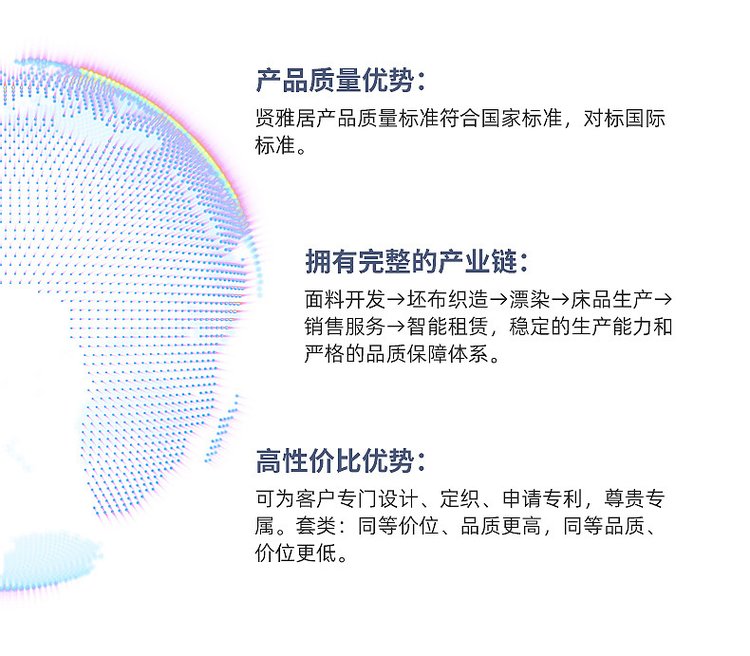 产品质量优势：

贤雅居产品质量标准符合国家标准，对标国际标准。

拥有完整的产业链：

面料开发→坯布织造→漂染→床品生产→销售服务→智能租赁，稳定的生产能力和严格的品质保障体系。

高性价比优势：

可为客户专门设计、定织、申请专利，尊贵专属。套类：同等价位、品质更高，同等品质、价位更低。